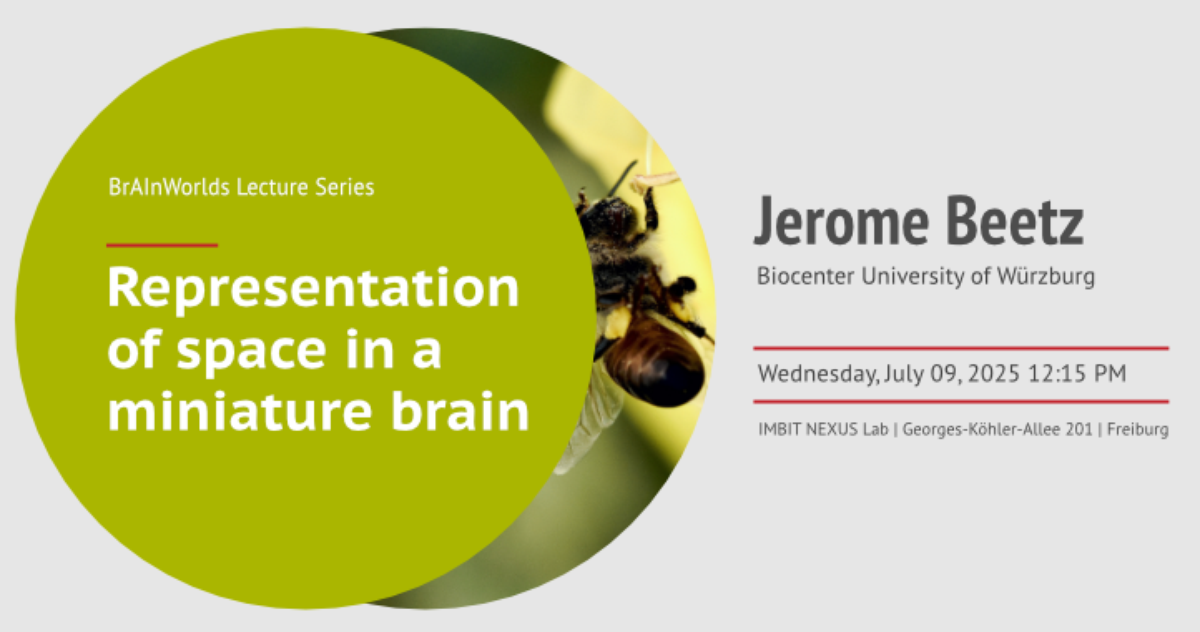 BrAInWorlds Lecture Series

Representation of space in a miniature brain

Jerome Beetz

Biocenter University of Würzburg

Wednesday, July 09, 2025 12:15 PM

IMBIT NEXUS Lab | Georges-Köhler-Allee 201 | Freiburg